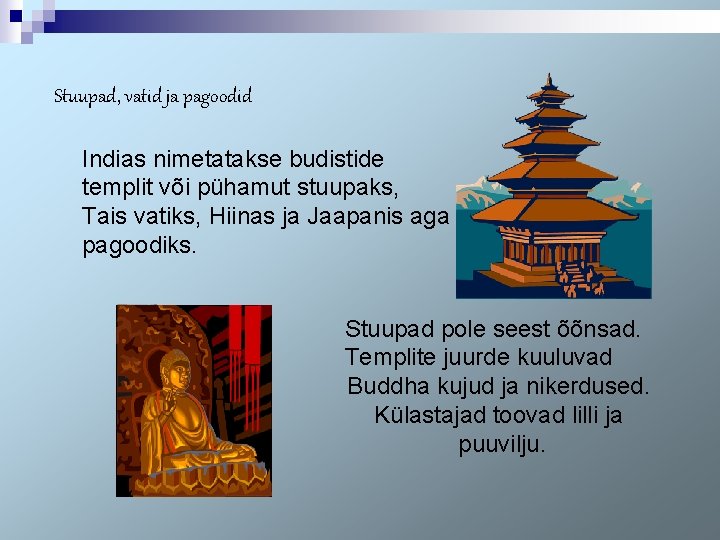 Stuupad, vatid ja pagoodid

Indias nimetatakse budistide templit või pühamut stuupaks, Tais vatiks, Hiinas ja Jaapanis aga pagoodiks.

Stuupad pole seest õõnsad. Templite juurde kuuluvad Buddha kujud ja nikerdused. Külastajad toovad lilli ja puuvilju.